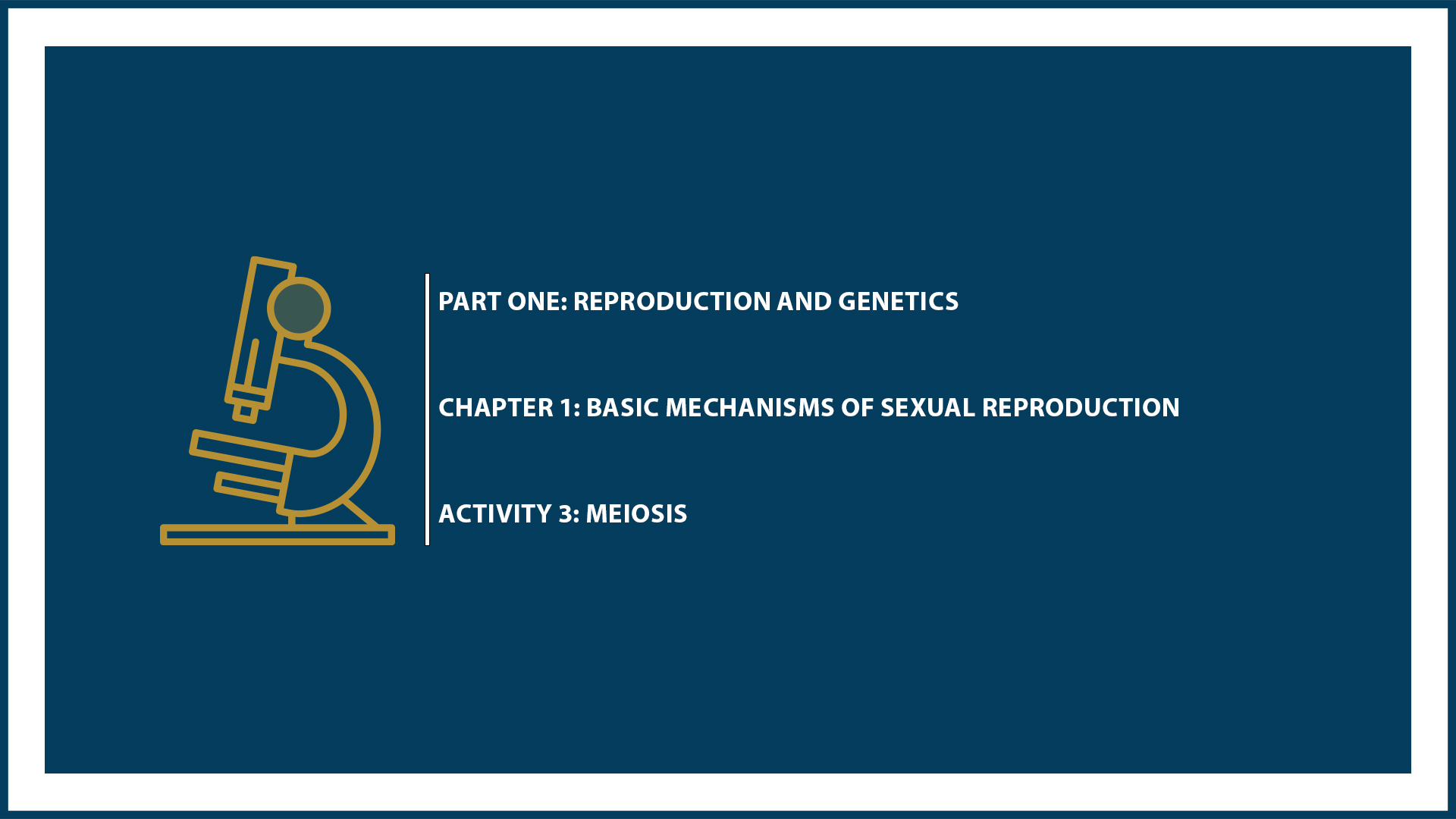 PART ONE: REPRODUCTION AND GENETICS

CHAPTER 1: BASIC MECHANISMS OF SEXUAL REPRODUCTION

ACTIVITY 3: MEIOSIS